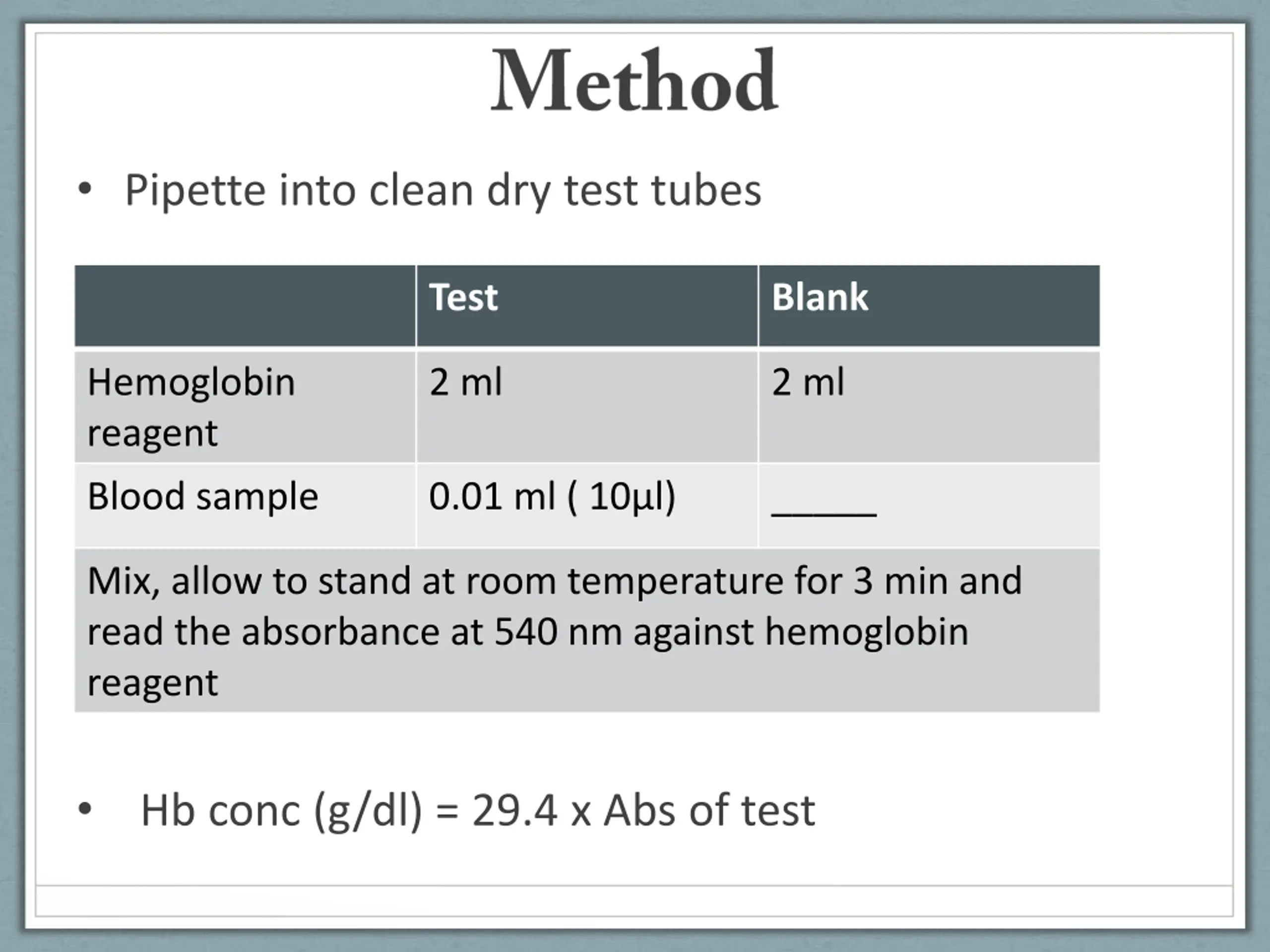 Method

• Pipette into clean dry test tubes

| | Test | Blank |
|---|---|---|
| Hemoglobin reagent | 2 ml | 2 ml |
| Blood sample | 0.01 ml ( 10µl) | _____ |
| Mix, allow to stand at room temperature for 3 min and read the absorbance at 540 nm against hemoglobin reagent | | |

• Hb conc (g/dl) = 29.4 x Abs of test